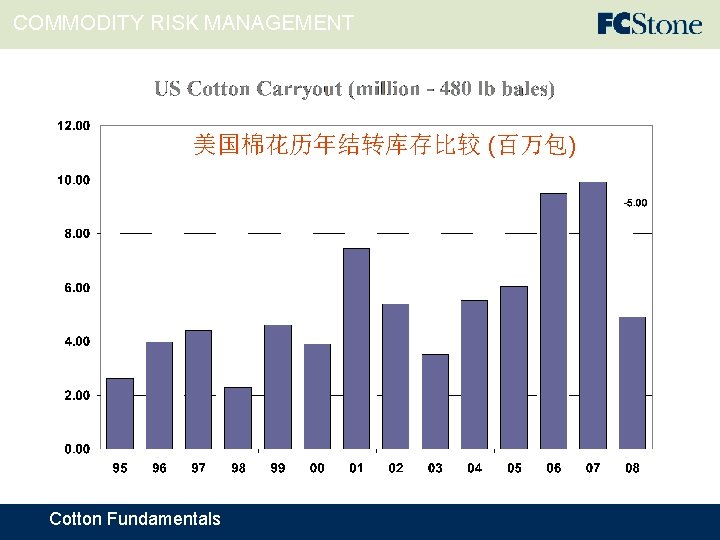 COMMODITY RISK MANAGEMENT

FCStone

US Cotton Carryout (million - 480 lb bales)

美国棉花历年结转库存比较 (百万包)

12.00
10.00
8.00
6.00
4.00
2.00
0.00

-5.00

95 96 97 98 99 00 01 02 03 04 05 06 07 08

Cotton Fundamentals